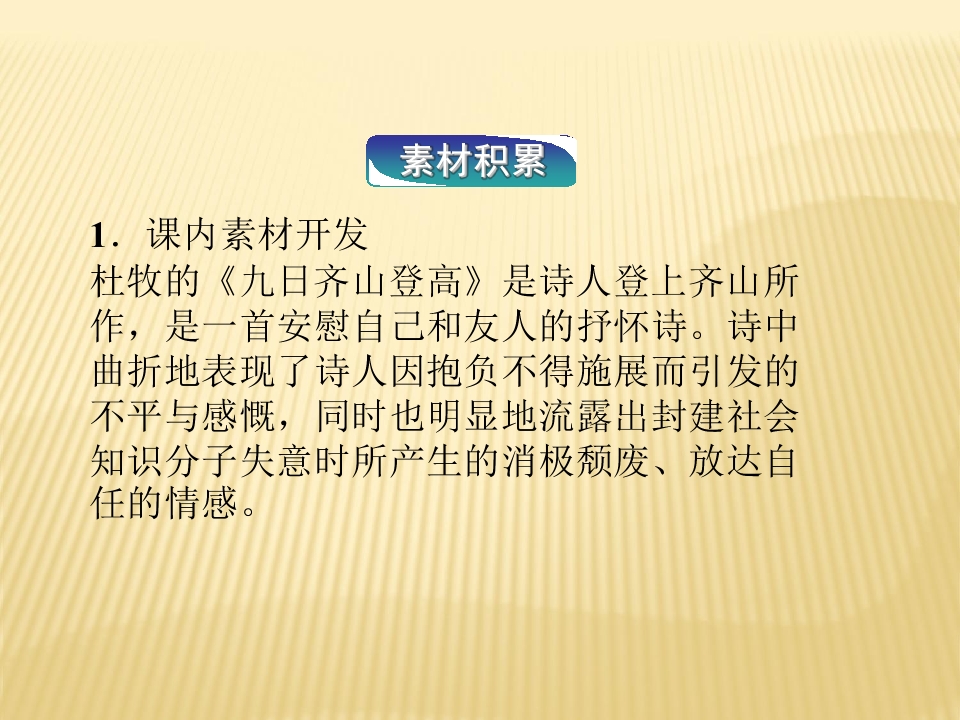 素材积累

1．课内素材开发

杜牧的《九日齐山登高》是诗人登上齐山所作，是一首安慰自己和友人的抒怀诗。诗中曲折地表现了诗人因抱负不得施展而引发的不平与感慨，同时也明显地流露出封建社会知识分子失意时所产生的消极颓废、放达自任的情感。